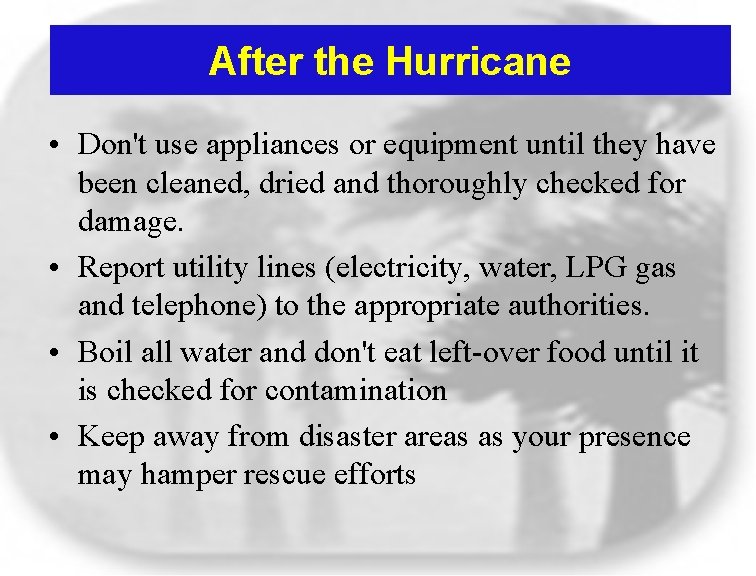 After the Hurricane

• Don't use appliances or equipment until they have been cleaned, dried and thoroughly checked for damage.
• Report utility lines (electricity, water, LPG gas and telephone) to the appropriate authorities.
• Boil all water and don't eat left-over food until it is checked for contamination
• Keep away from disaster areas as your presence may hamper rescue efforts